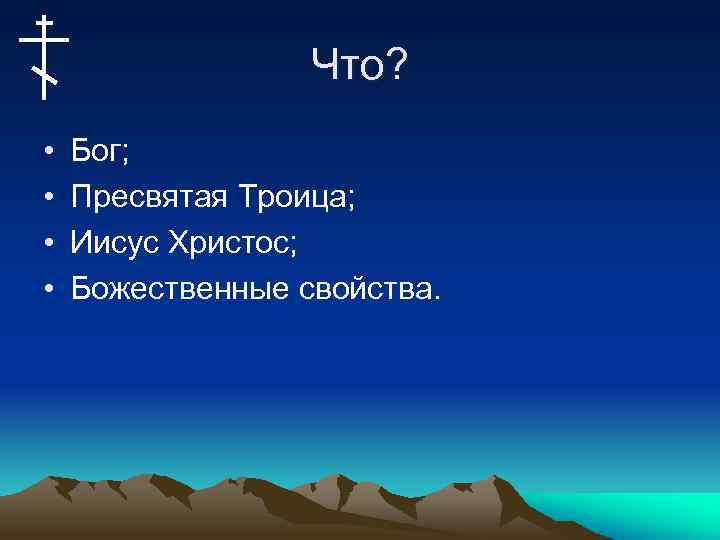 Что?

• Бог;
• Пресвятая Троица;
• Иисус Христос;
• Божественные свойства.